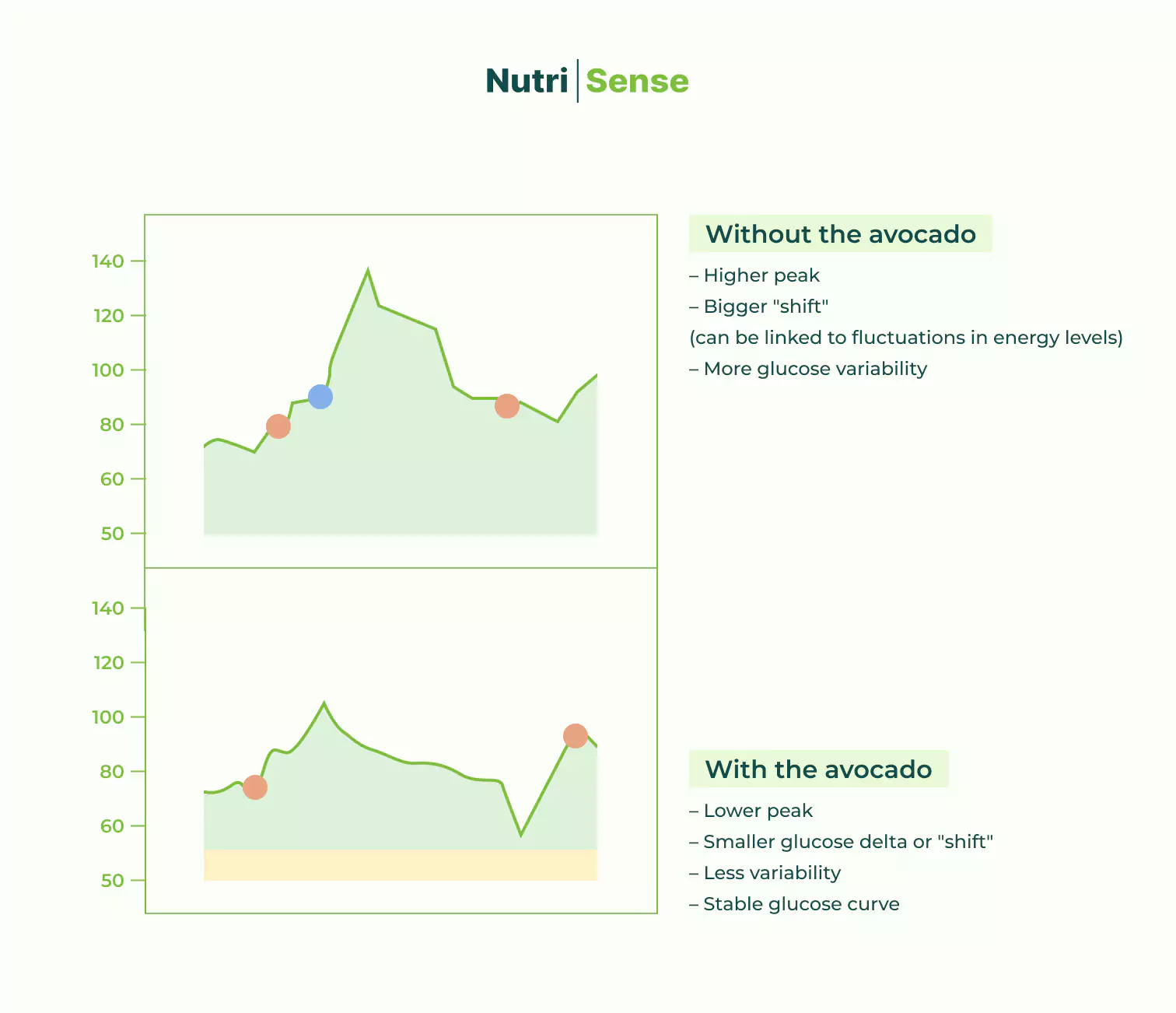 Nutri | Sense

140
120
100
80
60
50

Without the avocado

– Higher peak
– Bigger "shift"
(can be linked to fluctuations in energy levels)
– More glucose variability

140
120
100
80
60
50

With the avocado

– Lower peak
– Smaller glucose delta or "shift"
– Less variability
– Stable glucose curve